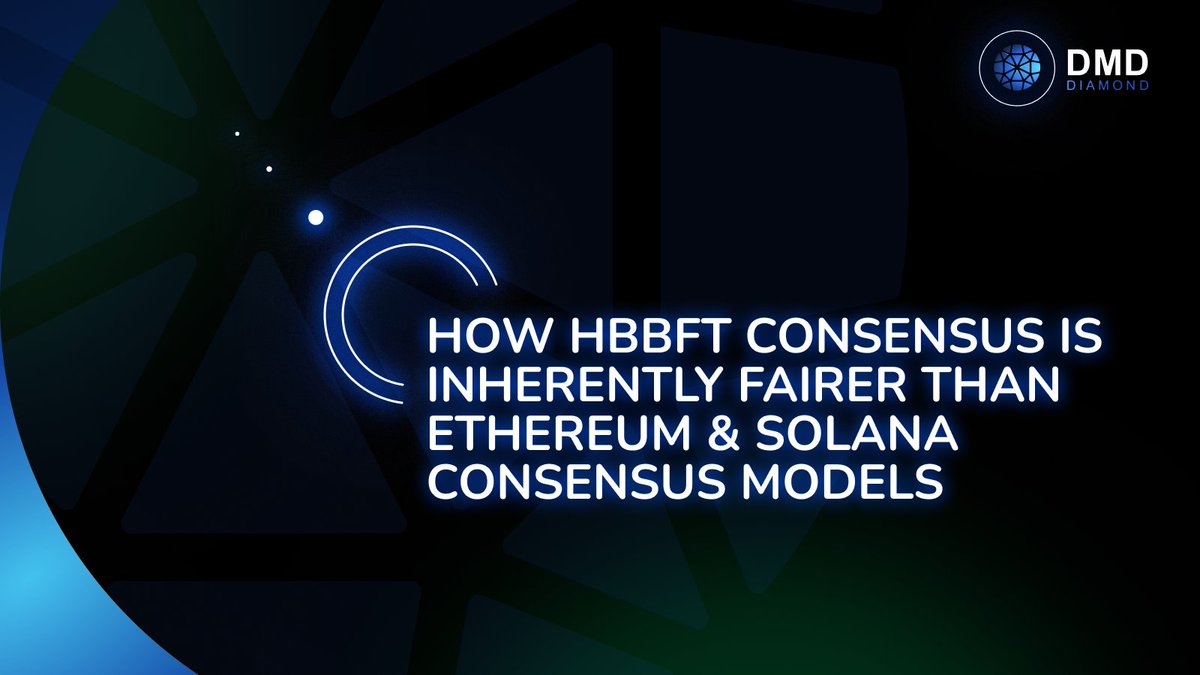 DMD
DIAMOND

HOW HBBFT CONSENSUS IS INHERENTLY FAIRER THAN ETHEREUM & SOLANA CONSENSUS MODELS